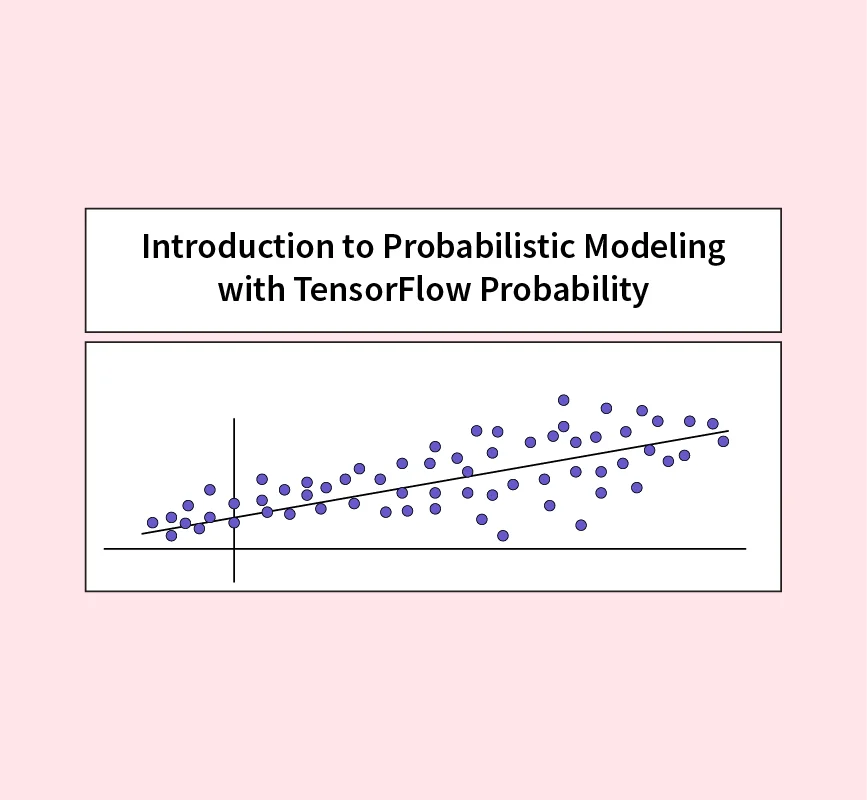 Introduction to Probabilistic Modeling with TensorFlow Probability